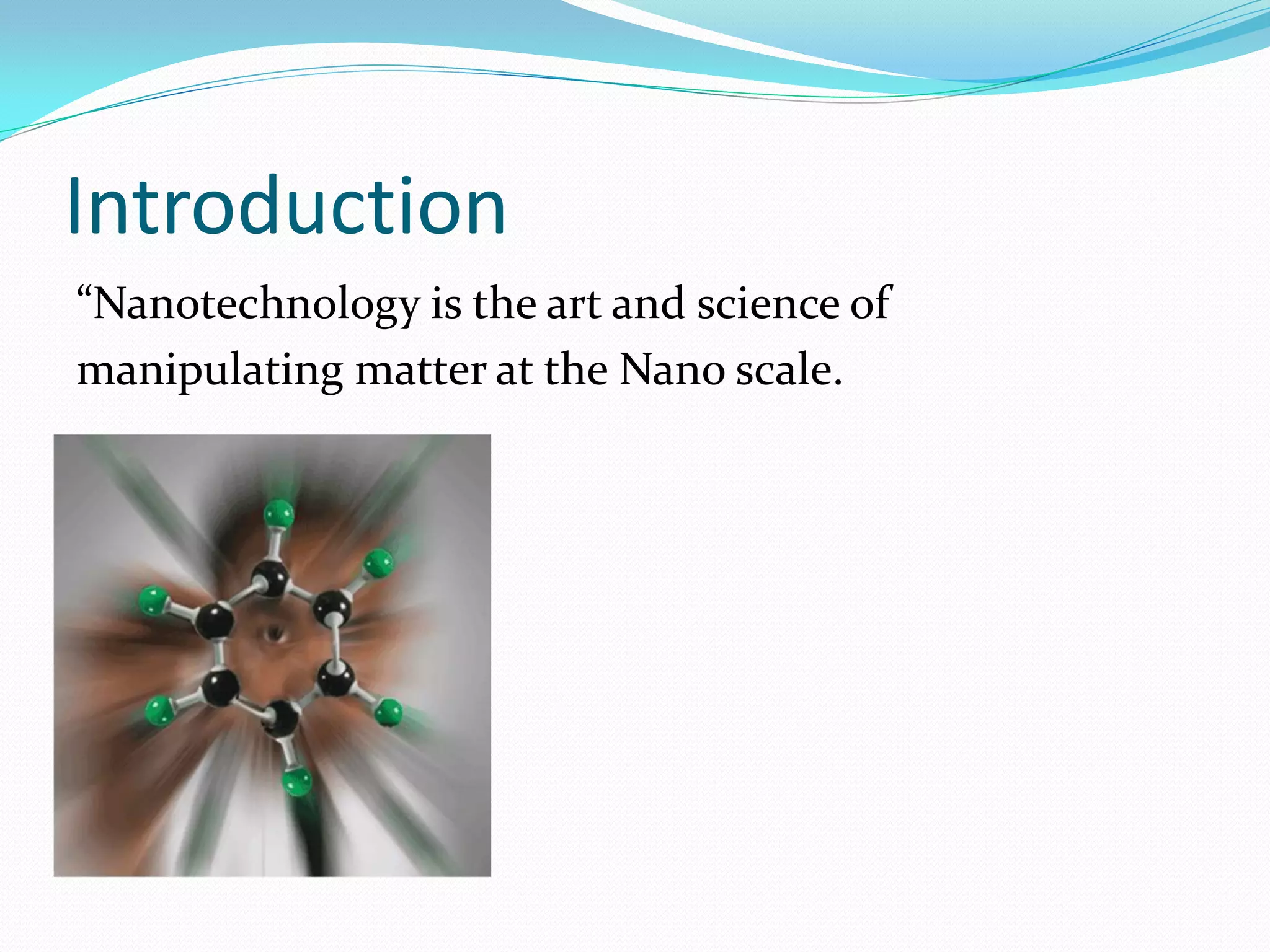 Introduction

“Nanotechnology is the art and science of manipulating matter at the Nano scale.